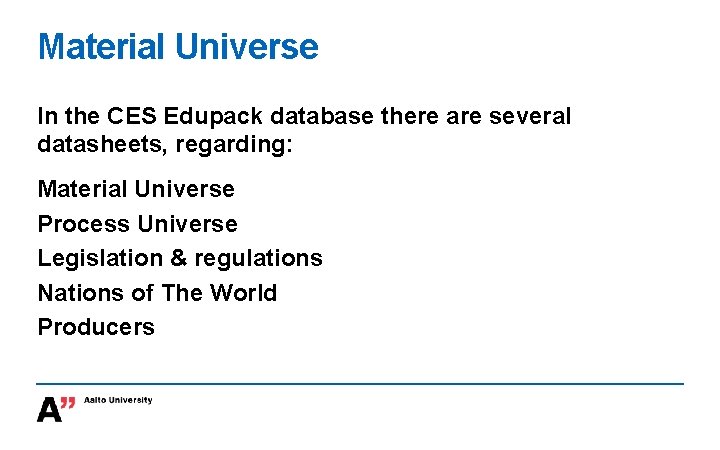 Material Universe

In the CES Edupack database there are several datasheets, regarding:

Material Universe
Process Universe
Legislation & regulations
Nations of The World
Producers

A" Aalto University